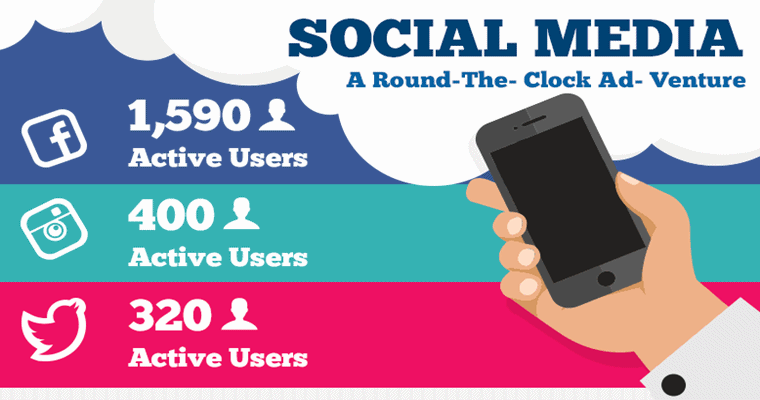 SOCIAL MEDIA
A Round-The- Clock Ad- Venture

1,590
Active Users

400
Active Users

320
Active Users